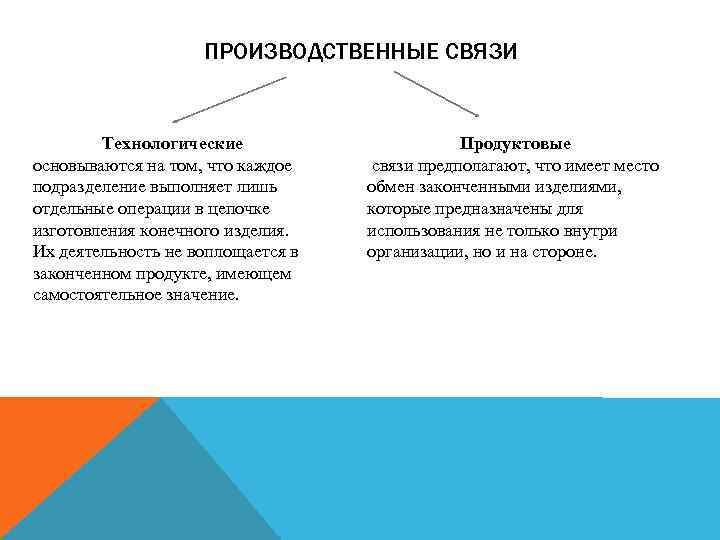 ПРОИЗВОДСТВЕННЫЕ СВЯЗИ

Технологические
основываются на том, что каждое подразделение выполняет лишь отдельные операции в цепочке изготовления конечного изделия. Их деятельность не воплощается в законченном продукте, имеющем самостоятельное значение.

Продуктовые
связи предполагают, что имеет место обмен законченными изделиями, которые предназначены для использования не только внутри организации, но и на стороне.